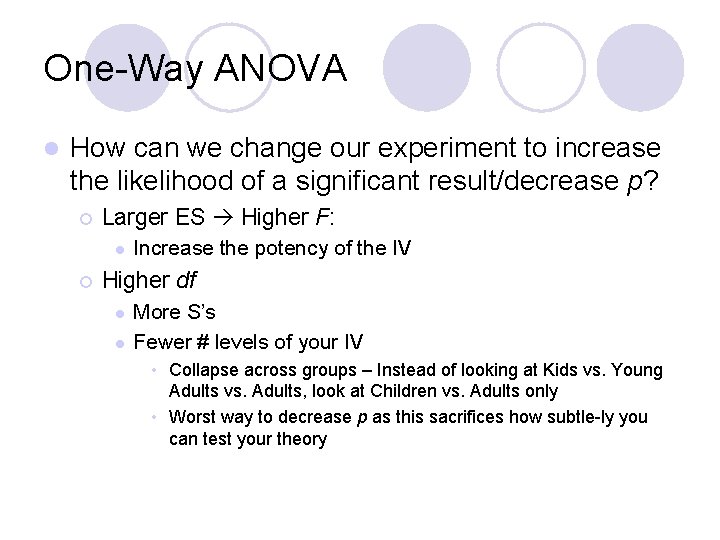 One-Way ANOVA

How can we change our experiment to increase the likelihood of a significant result/decrease p?

Larger ES → Higher F:

Increase the potency of the IV

Higher df

More S's

Fewer # levels of your IV

Collapse across groups – Instead of looking at Kids vs. Young Adults vs. Adults, look at Children vs. Adults only

Worst way to decrease p as this sacrifices how subtle-ly you can test your theory